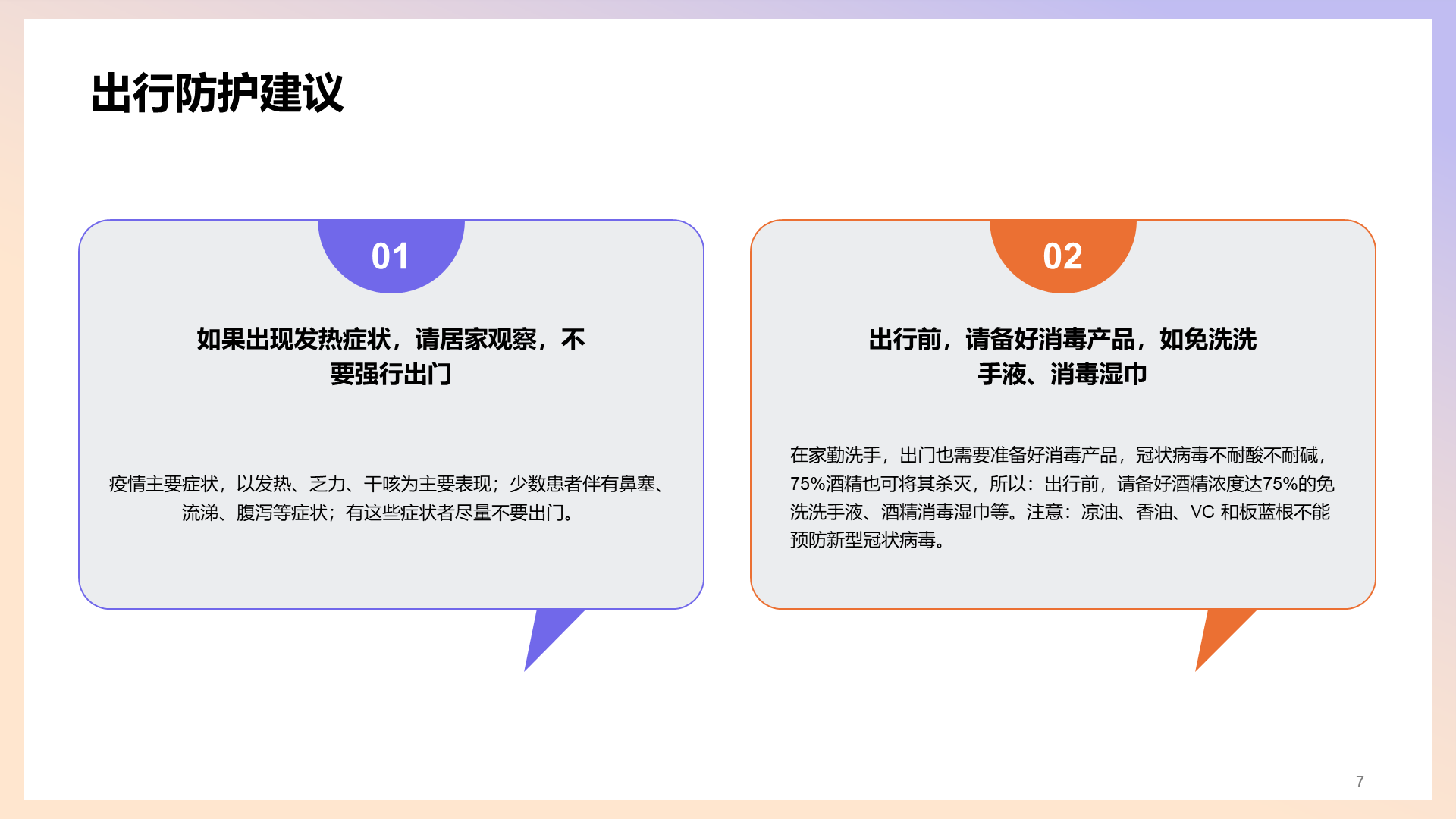 出行防护建议

01

如果出现发热症状，请居家观察，不要强行出门

疫情主要症状，以发热、乏力、干咳为主要表现；少数患者伴有鼻塞、流涕、腹泻等症状；有这些症状者尽量不要出门。

02

出行前，请备好消毒产品，如免洗洗手液、消毒湿巾

在家勤洗手，出门也需要准备好消毒产品，冠状病毒不耐酸不耐碱，75%酒精也可将其杀灭，所以：出行前，请备好酒精浓度达75%的免洗洗手液、酒精消毒湿巾等。注意：凉油、香油、VC 和板蓝根不能预防新型冠状病毒。

7